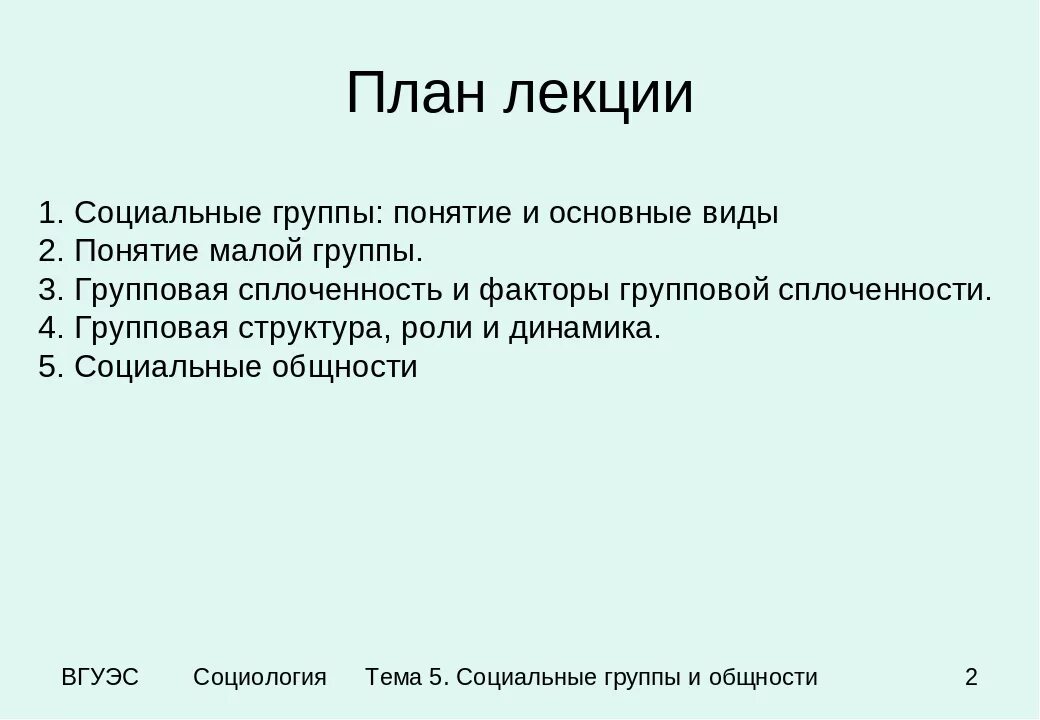 План лекции

1. Социальные группы: понятие и основные виды
2. Понятие малой группы.
3. Групповая сплоченность и факторы групповой сплоченности.
4. Групповая структура, роли и динамика.
5. Социальные общности

ВГУЭС Социология Тема 5. Социальные группы и общности 2